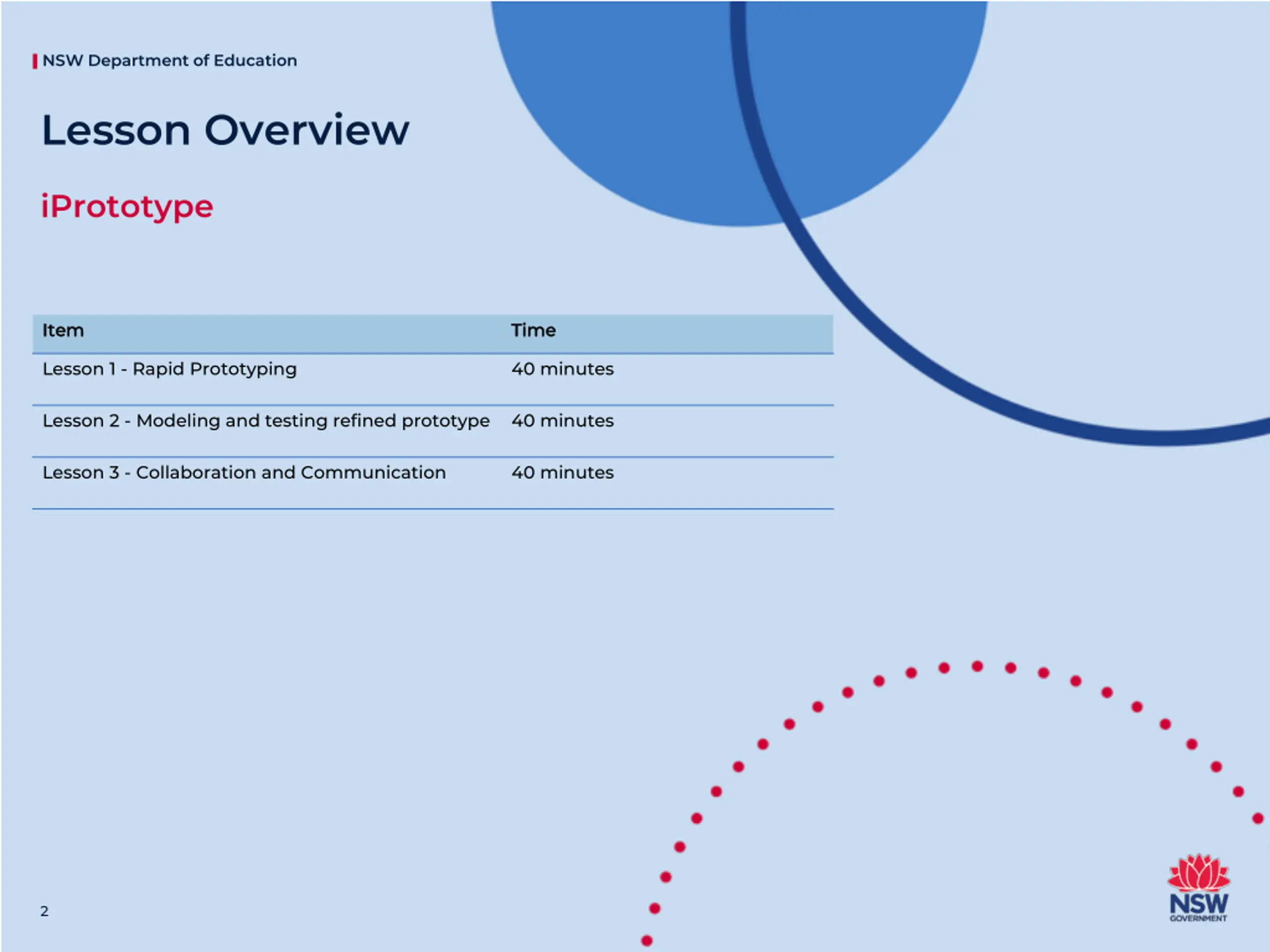 NSW Department of Education

Lesson Overview

iPrototype

| Item | Time |
|---|---|
| Lesson 1 - Rapid Prototyping | 40 minutes |
| Lesson 2 - Modeling and testing refined prototype | 40 minutes |
| Lesson 3 - Collaboration and Communication | 40 minutes |

2

NSW
GOVERNMENT